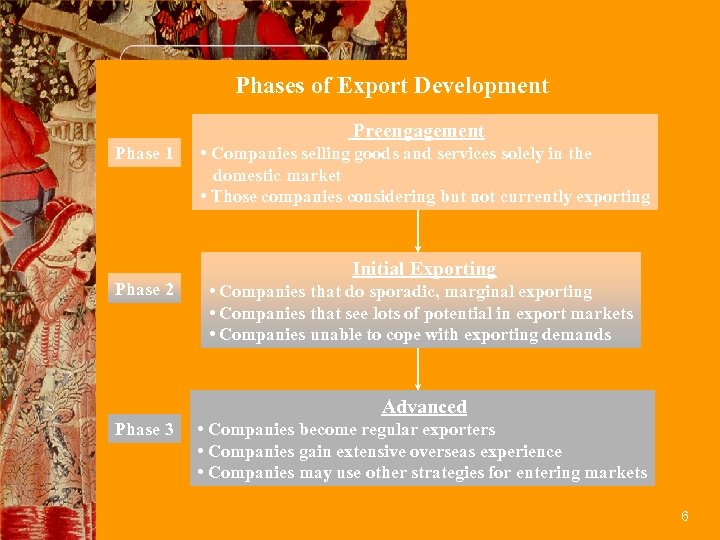 Phases of Export Development

Phase 1

Preengagement
• Companies selling goods and services solely in the domestic market
• Those companies considering but not currently exporting

Phase 2

Initial Exporting
• Companies that do sporadic, marginal exporting
• Companies that see lots of potential in export markets
• Companies unable to cope with exporting demands

Phase 3

Advanced
• Companies become regular exporters
• Companies gain extensive overseas experience
• Companies may use other strategies for entering markets

6